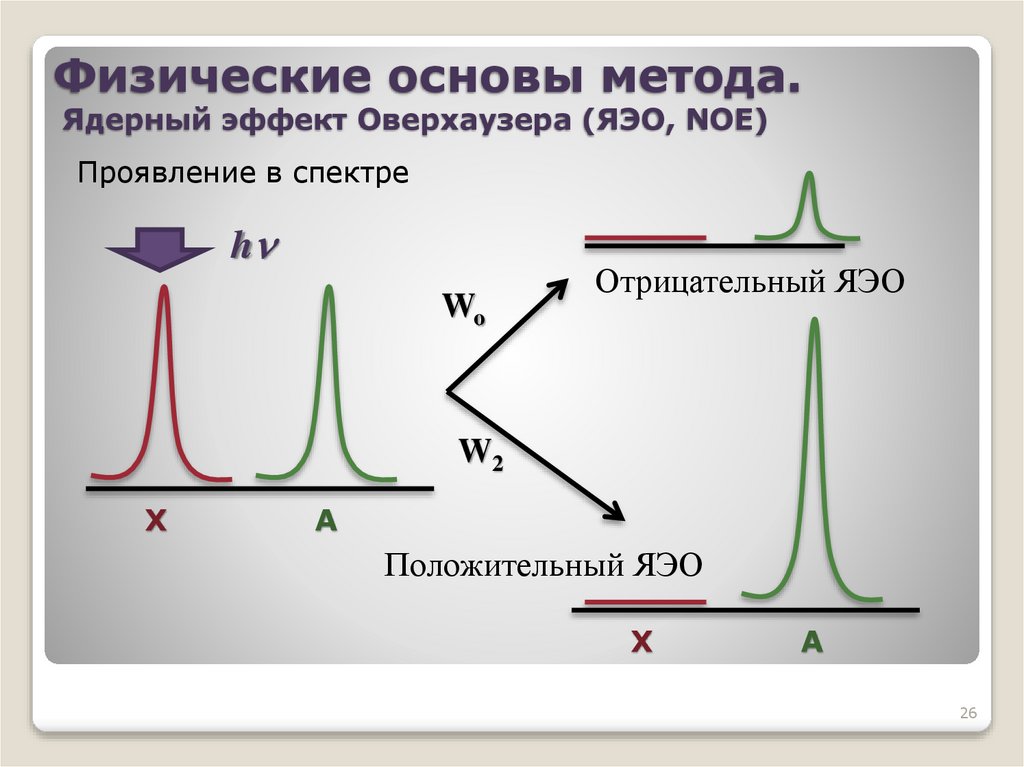 Физические основы метода.
Ядерный эффект Оверхаузера (ЯЭО, NOE)

Проявление в спектре

$h\nu$

X A

$W_o$

$W_2$

Отрицательный ЯЭО

Положительный ЯЭО

X A

26